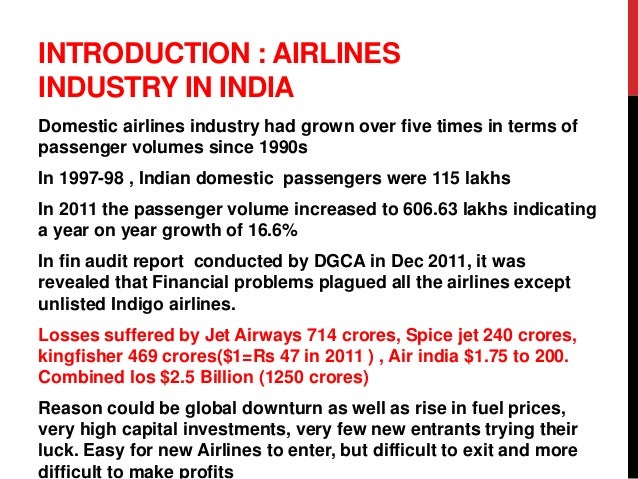 INTRODUCTION : AIRLINES INDUSTRY IN INDIA

Domestic airlines industry had grown over five times in terms of passenger volumes since 1990s

In 1997-98 , Indian domestic passengers were 115 lakhs

In 2011 the passenger volume increased to 606.63 lakhs indicating a year on year growth of 16.6%

In fin audit report conducted by DGCA in Dec 2011, it was revealed that Financial problems plagued all the airlines except unlisted Indigo airlines.

Losses suffered by Jet Airways 714 crores, Spice jet 240 crores, kingfisher 469 crores($1=Rs 47 in 2011 ) , Air india $1.75 to 200. Combined los $2.5 Billion (1250 crores)

Reason could be global downturn as well as rise in fuel prices, very high capital investments, very few new entrants trying their luck. Easy for new Airlines to enter, but difficult to exit and more difficult to make profits